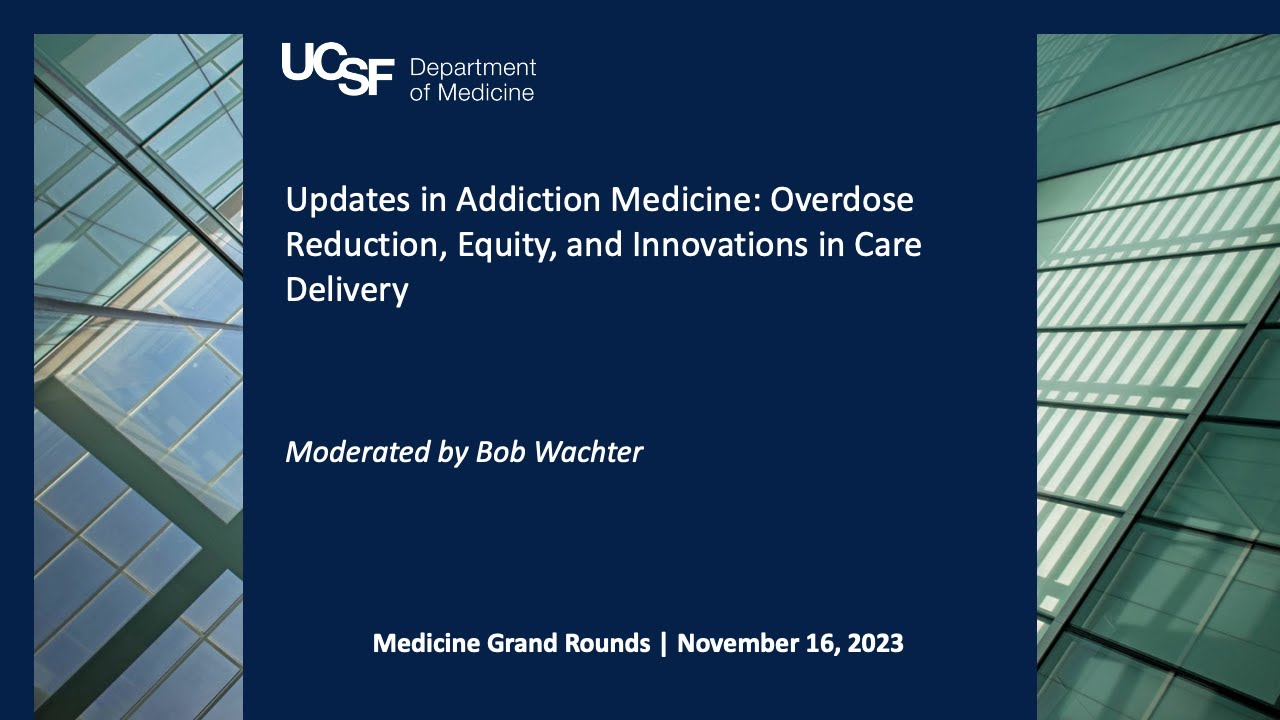 UCSF Department of Medicine

Updates in Addiction Medicine: Overdose Reduction, Equity, and Innovations in Care Delivery

Moderated by Bob Wachter

Medicine Grand Rounds | November 16, 2023